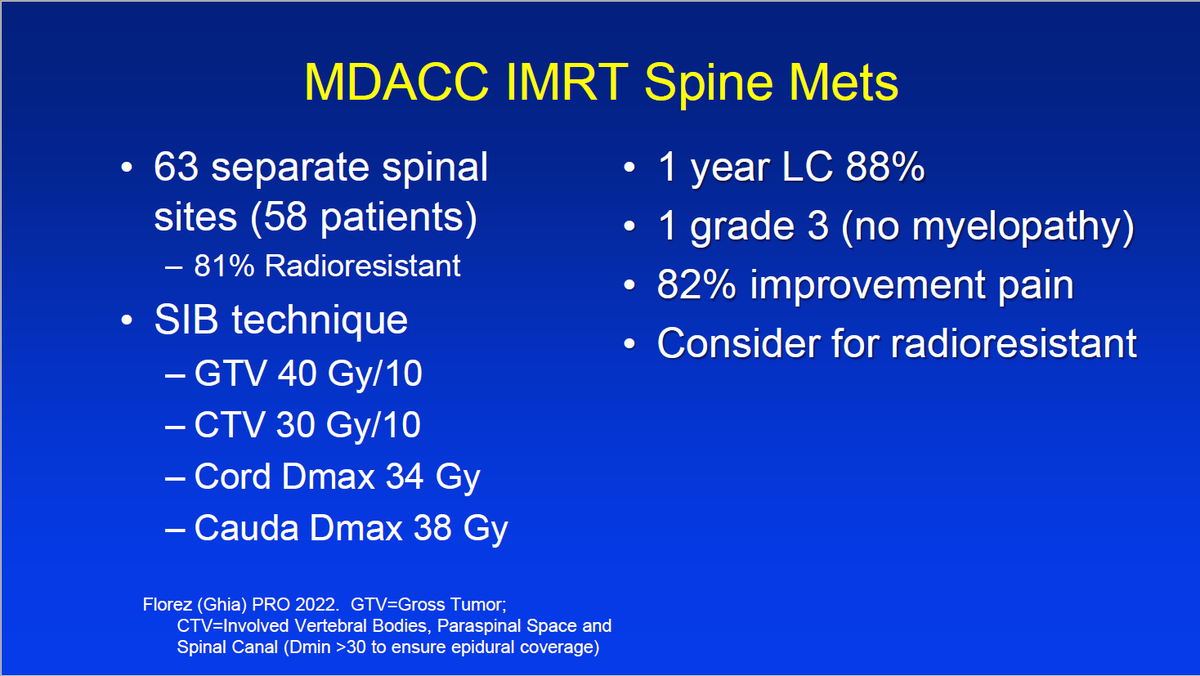 MDACC IMRT Spine Mets

• 63 separate spinal sites (58 patients)
– 81% Radioresistant
• SIB technique
– GTV 40 Gy/10
– CTV 30 Gy/10
– Cord Dmax 34 Gy
– Cauda Dmax 38 Gy

• 1 year LC 88%
• 1 grade 3 (no myelopathy)
• 82% improvement pain
• Consider for radioresistant

Florez (Ghia) PRO 2022. GTV=Gross Tumor; CTV=Involved Vertebral Bodies, Paraspinal Space and Spinal Canal (Dmin >30 to ensure epidural coverage)